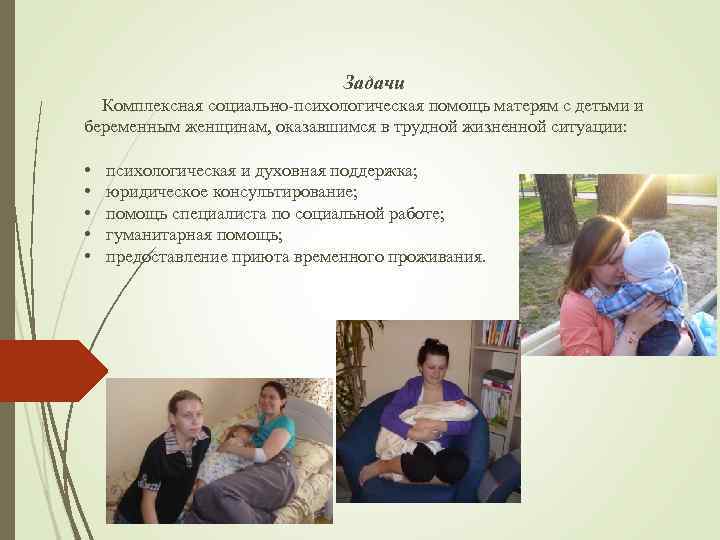 Задачи

Комплексная социально-психологическая помощь матерям с детьми и беременным женщинам, оказавшимся в трудной жизненной ситуации:

• психологическая и духовная поддержка;
• юридическое консультирование;
• помощь специалиста по социальной работе;
• гуманитарная помощь;
• предоставление приюта временного проживания.